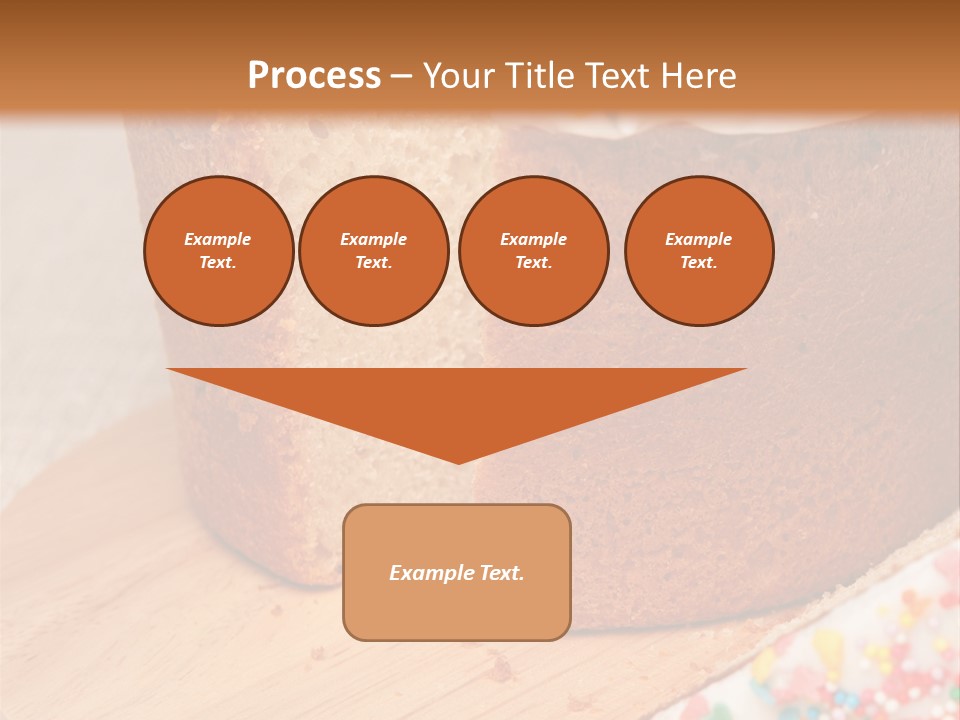 Process – Your Title Text Here

Example Text.

Example Text.

Example Text.

Example Text.

Example Text.